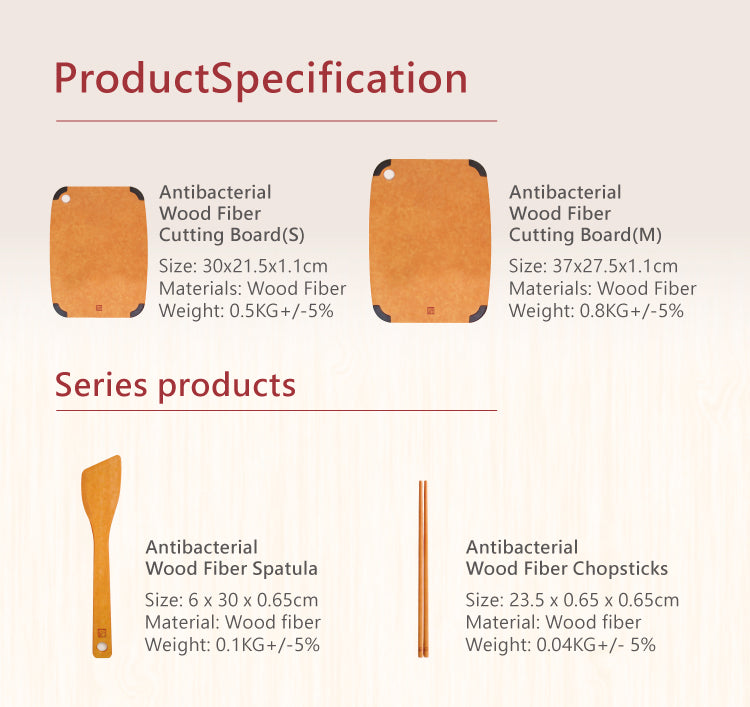 ProductSpecification

Antibacterial Wood Fiber Cutting Board(S)

Size: 30x21.5x1.1cm
Materials: Wood Fiber
Weight: 0.5KG+/-5%

Antibacterial Wood Fiber Cutting Board(M)

Size: 37x27.5x1.1cm
Materials: Wood Fiber
Weight: 0.8KG+/-5%

Series products

Antibacterial Wood Fiber Spatula

Size: 6 x 30 x 0.65cm
Material: Wood fiber
Weight: 0.1KG+/-5%

Antibacterial Wood Fiber Chopsticks

Size: 23.5 x 0.65 x 0.65cm
Material: Wood fiber
Weight: 0.04KG+/- 5%